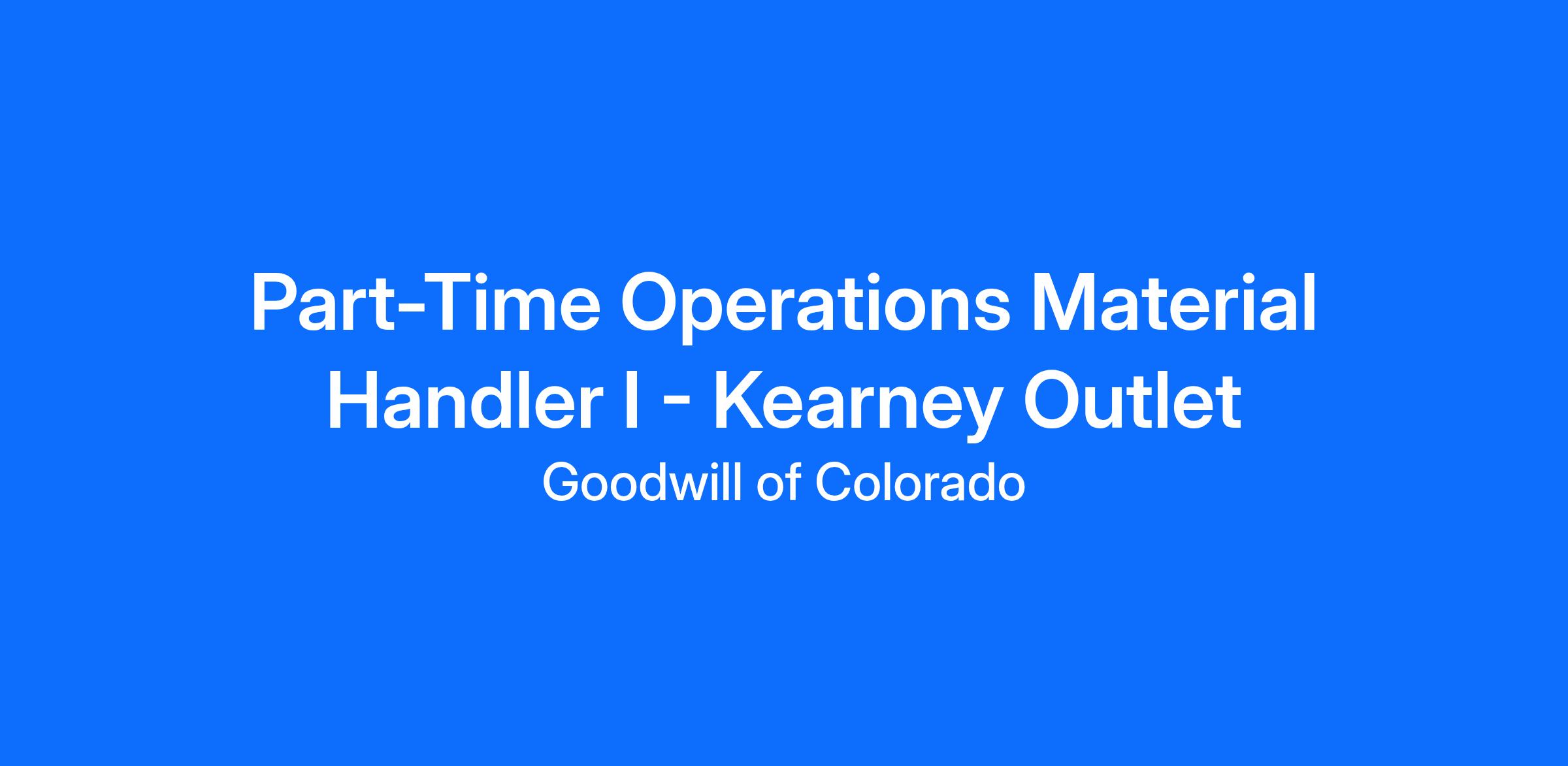 Part-Time Operations Material Handler I - Kearney Outlet

Goodwill of Colorado